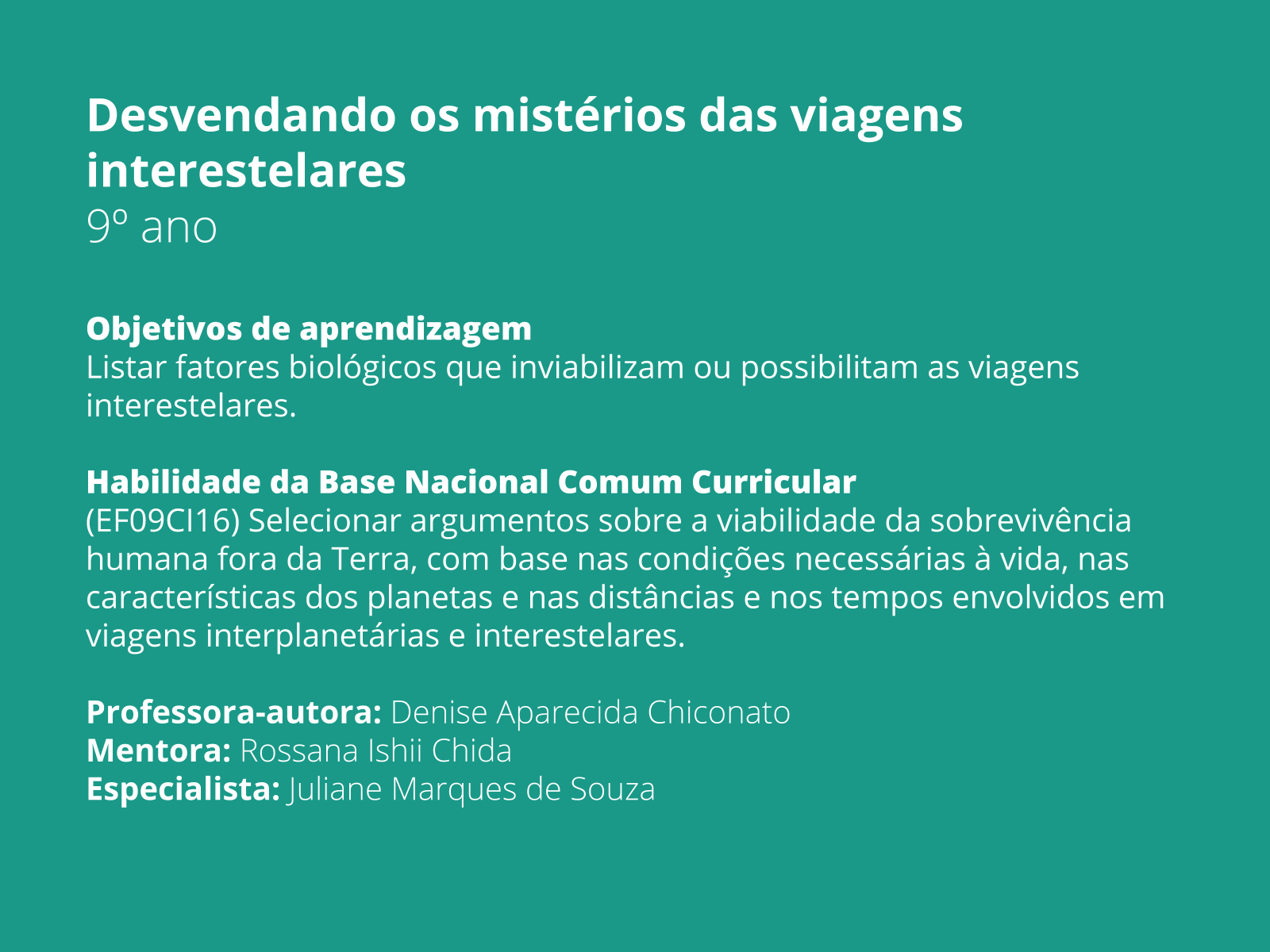 Desvendando os mistérios das viagens interestelares
9º ano

Objetivos de aprendizagem
Listar fatores biológicos que inviabilizam ou possibilitam as viagens interestelares.

Habilidade da Base Nacional Comum Curricular
(EF09CI16) Selecionar argumentos sobre a viabilidade da sobrevivência humana fora da Terra, com base nas condições necessárias à vida, nas características dos planetas e nas distâncias e nos tempos envolvidos em viagens interplanetárias e interestelares.

Professora-autora: Denise Aparecida Chiconato
Mentora: Rossana Ishii Chida
Especialista: Juliane Marques de Souza